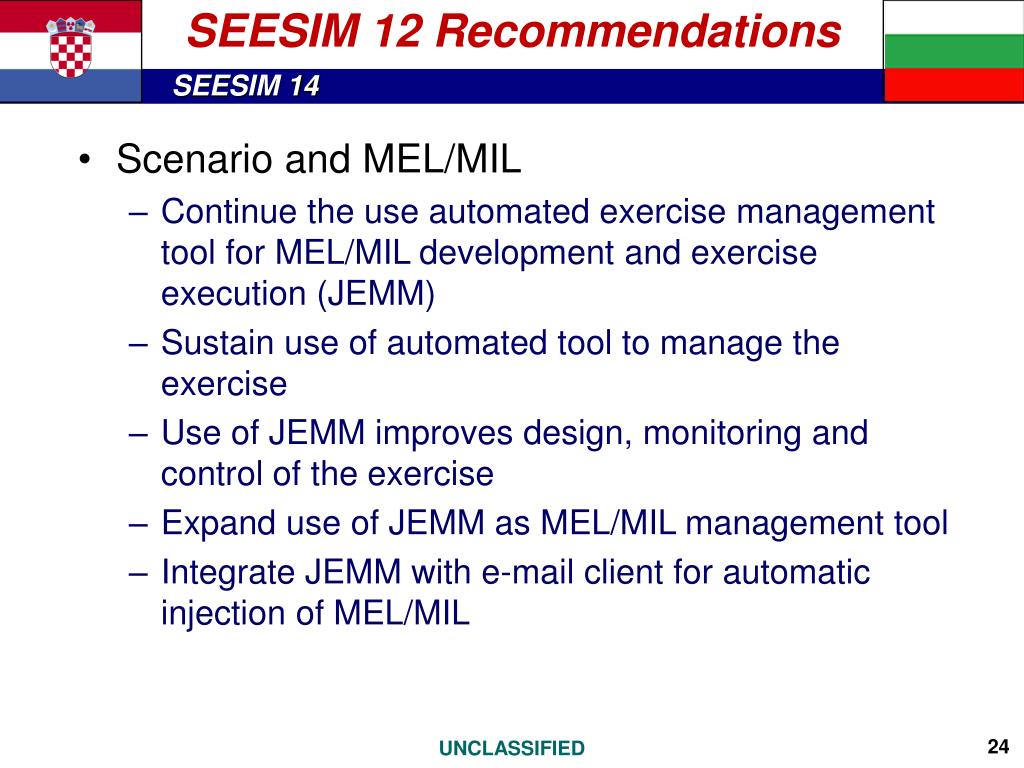 SEESIM 12 Recommendations

SEESIM 14

• Scenario and MEL/MIL
– Continue the use automated exercise management tool for MEL/MIL development and exercise execution (JEMM)
– Sustain use of automated tool to manage the exercise
– Use of JEMM improves design, monitoring and control of the exercise
– Expand use of JEMM as MEL/MIL management tool
– Integrate JEMM with e-mail client for automatic injection of MEL/MIL

UNCLASSIFIED

24